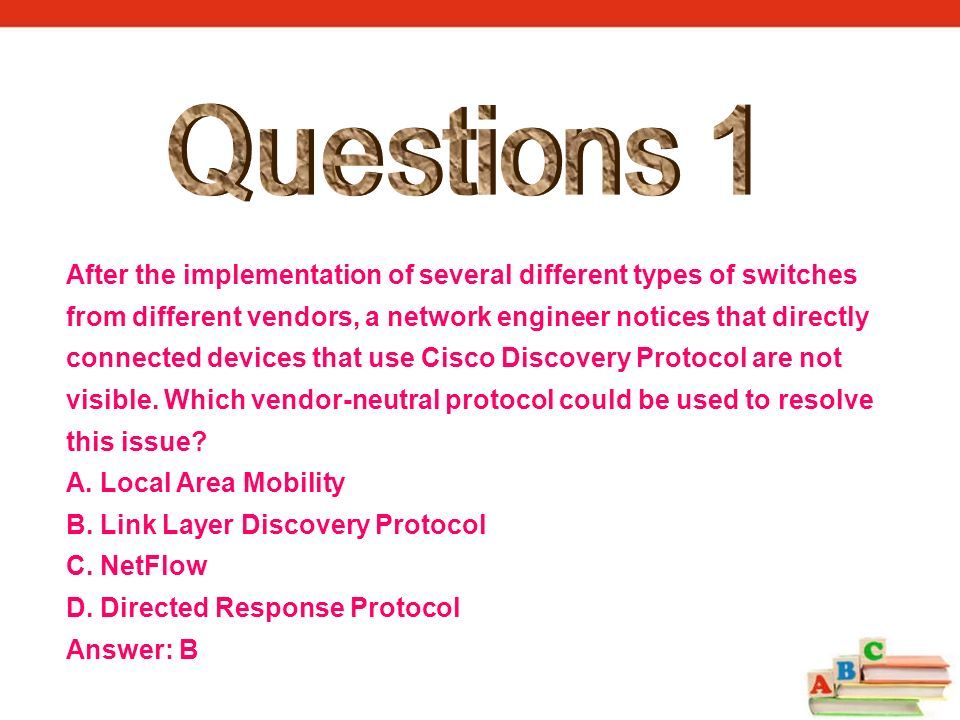 Questions 1

After the implementation of several different types of switches from different vendors, a network engineer notices that directly connected devices that use Cisco Discovery Protocol are not visible. Which vendor-neutral protocol could be used to resolve this issue?
A. Local Area Mobility
B. Link Layer Discovery Protocol
C. NetFlow
D. Directed Response Protocol
Answer: B

A B C